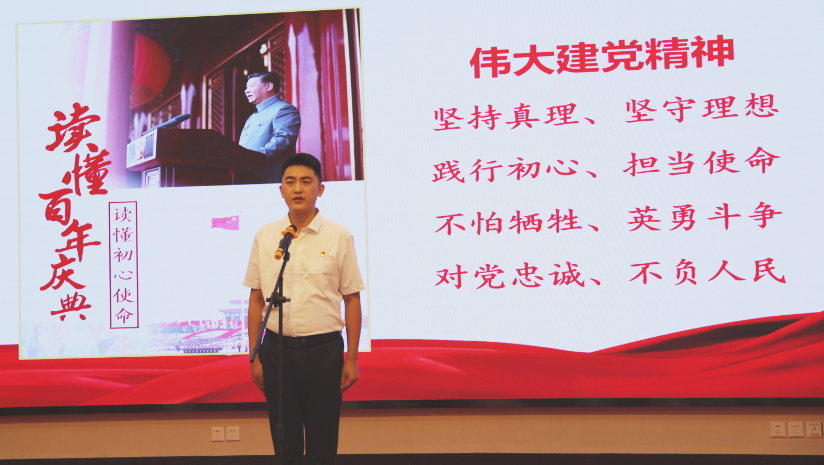 读懂百年庆典

读懂初心使命

伟大建党精神

坚持真理、坚守理想
践行初心、担当使命
不怕牺牲、英勇斗争
对党忠诚、不负人民